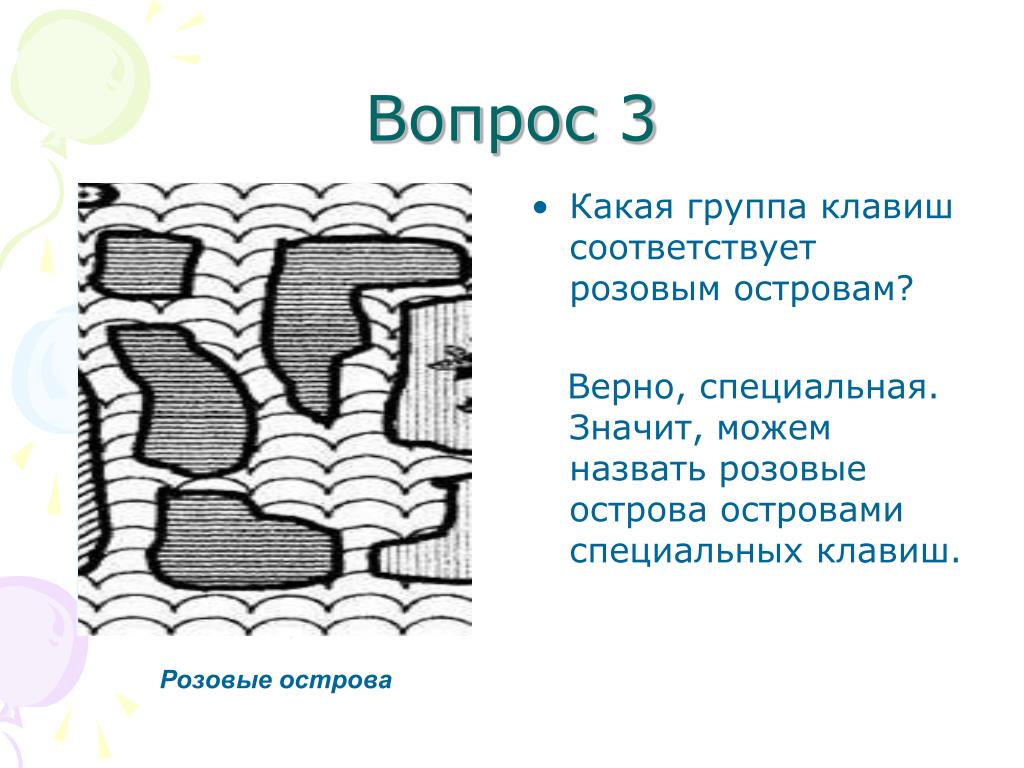 Вопрос 3

• Какая группа клавиш соответствует розовым островам?

Верно, специальная. Значит, можем назвать розовые острова островами специальных клавиш.

Розовые острова